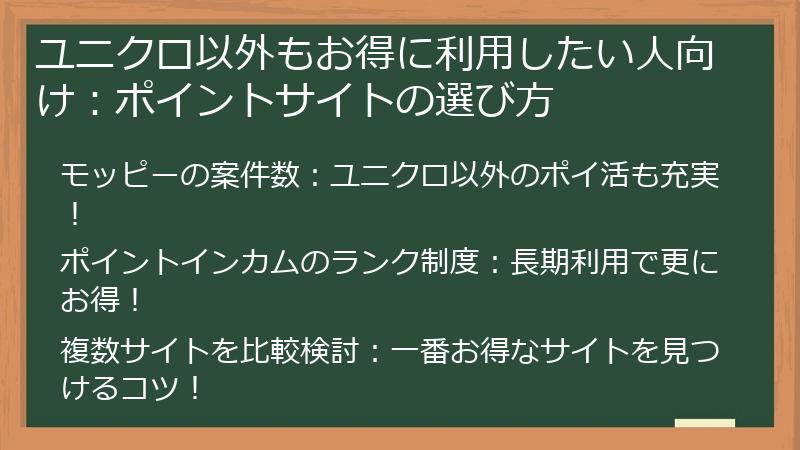 ユニクロ以外もお得に利用したい人向け：ポイントサイトの選び方

モッピーの案件数：ユニクロ以外のポイ活も充実！

ポイントインカムのランク制度：長期利用で更にお得！

複数サイトを比較検討：一番お得なサイトを見つけるコツ！